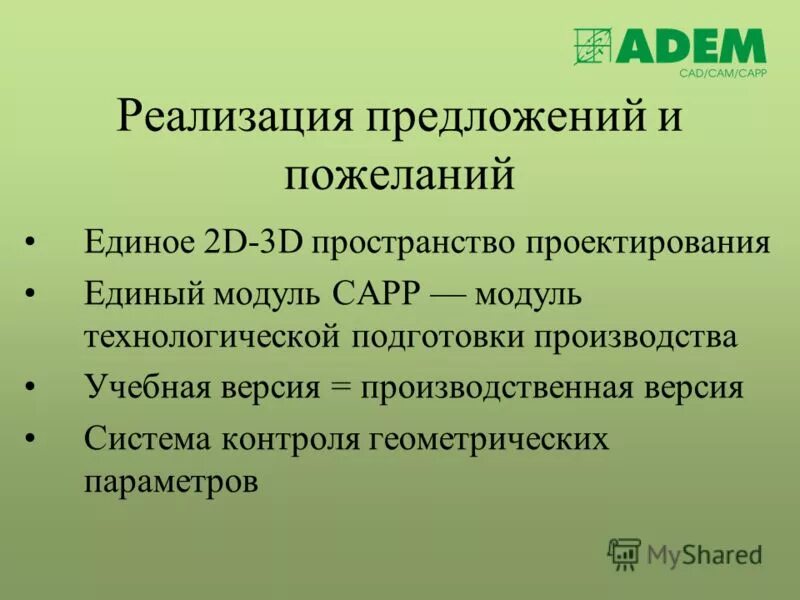 ADEM
CAD/CAM/CAPP

Реализация предложений и пожеланий

• Единое 2D-3D пространство проектирования
• Единый модуль CAPP — модуль технологической подготовки производства
• Учебная версия = производственная версия
• Система контроля геометрических параметров

MyShared